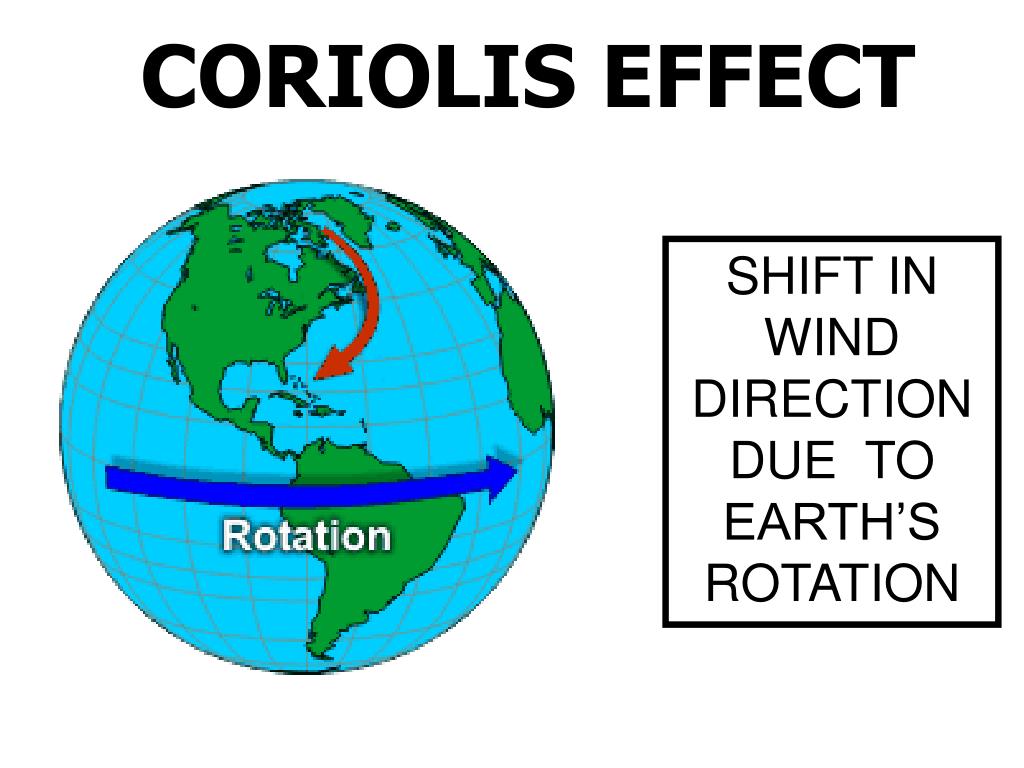 CORIOLIS EFFECT

Rotation

SHIFT IN WIND DIRECTION DUE TO EARTH'S ROTATION